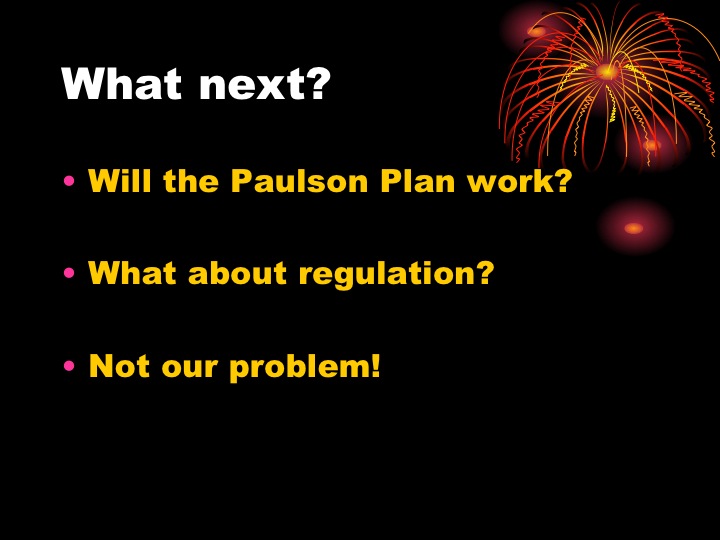 What next?

• Will the Paulson Plan work?

• What about regulation?

• Not our problem!